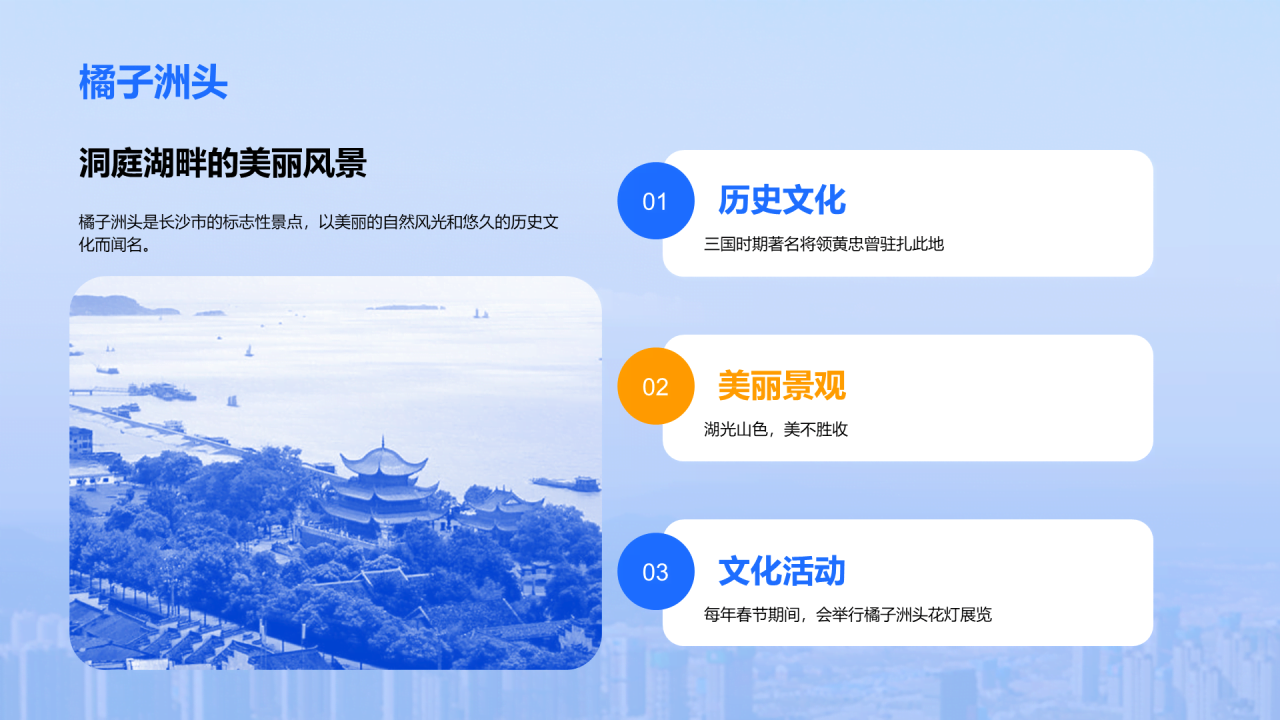 橘子洲头

洞庭湖畔的美丽风景

橘子洲头是长沙市的标志性景点，以美丽的自然风光和悠久的历史文化而闻名。

01
历史文化
三国时期著名将领黄忠曾驻扎此地

02
美丽景观
湖光山色，美不胜收

03
文化活动
每年春节期间，会举行橘子洲头花灯展览